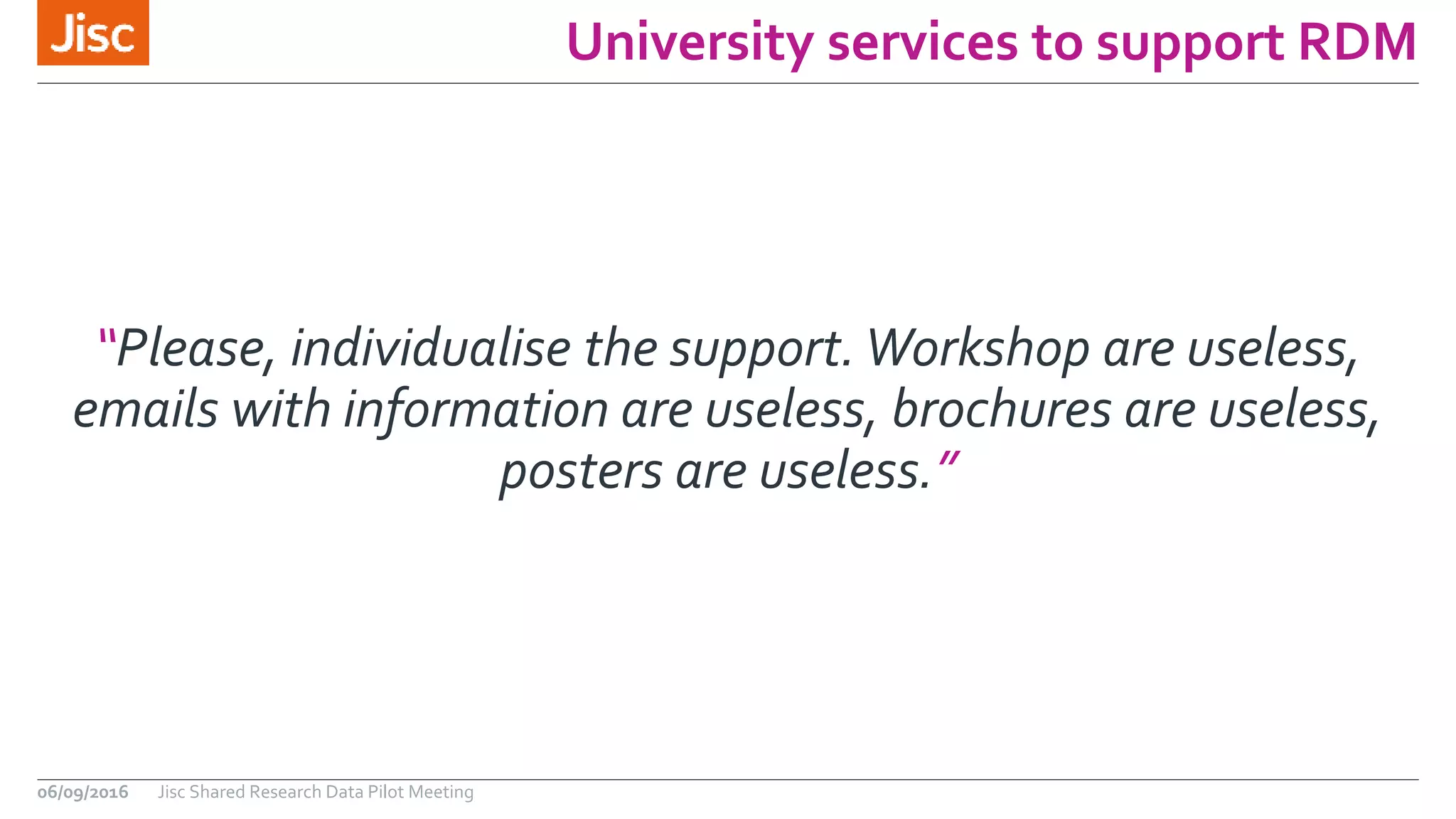 Jisc

University services to support RDM

"Please, individualise the support. Workshop are useless, emails with information are useless, brochures are useless, posters are useless."

06/09/2016 Jisc Shared Research Data Pilot Meeting